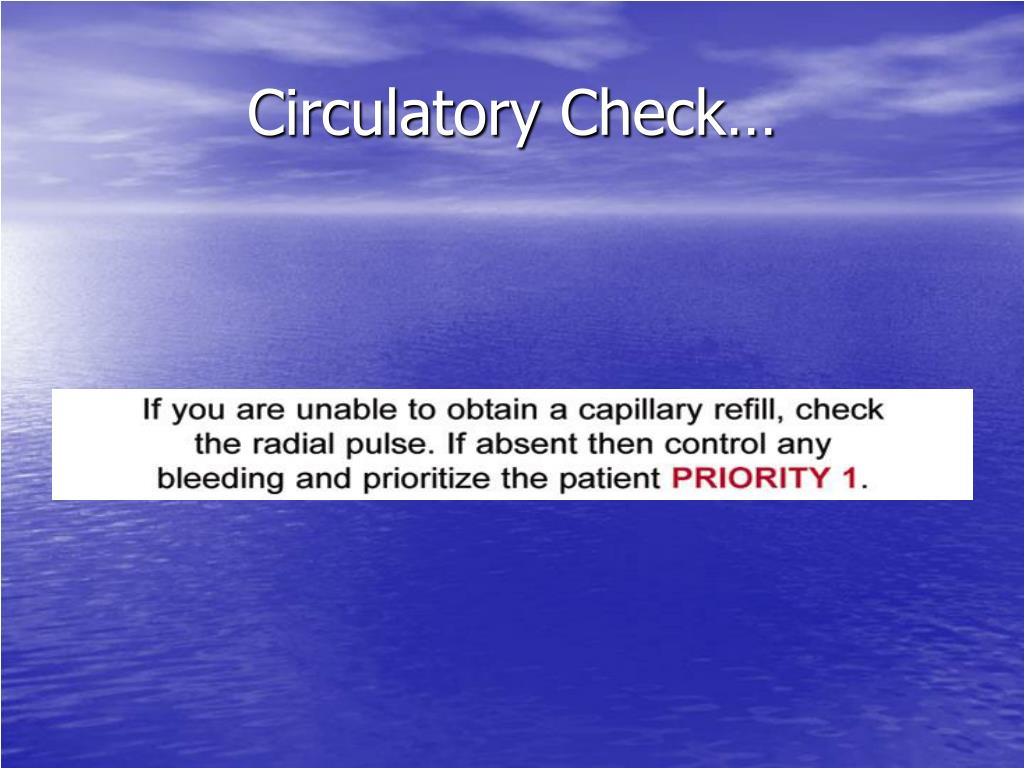 Circulatory Check…

If you are unable to obtain a capillary refill, check the radial pulse. If absent then control any bleeding and prioritize the patient PRIORITY 1.